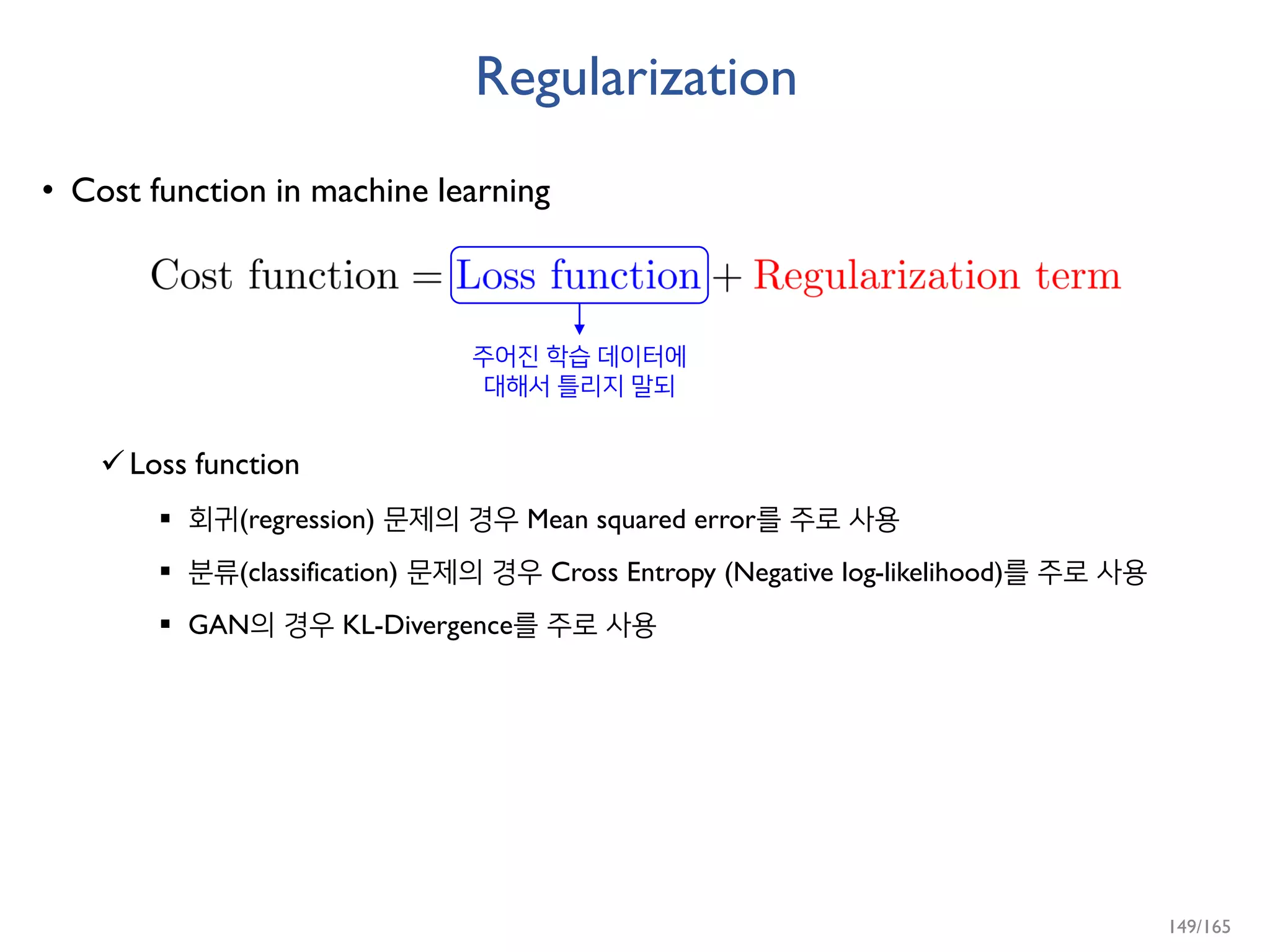 Regularization

• Cost function in machine learning

$\text{Cost function} = \text{Loss function} + \text{Regularization term}$

주어진 학습 데이터에 대해서 틀리지 말되

✓ Loss function

▪ 회귀(regression) 문제의 경우 Mean squared error를 주로 사용

▪ 분류(classification) 문제의 경우 Cross Entropy (Negative log-likelihood)를 주로 사용

▪ GAN의 경우 KL-Divergence를 주로 사용

149/165